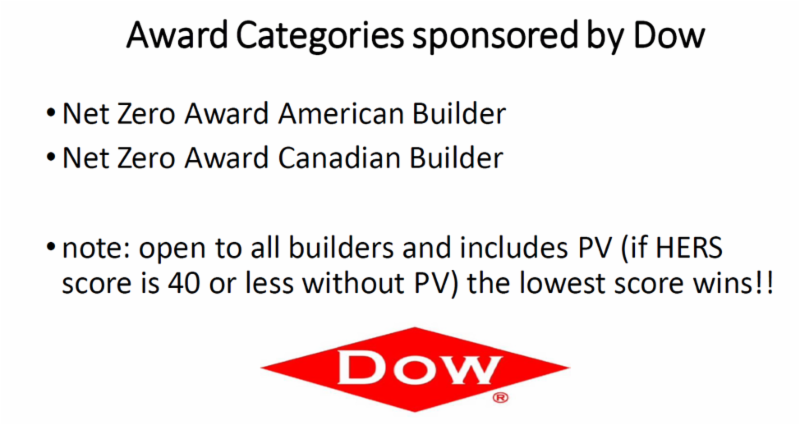 Award Categories sponsored by Dow

• Net Zero Award American Builder

• Net Zero Award Canadian Builder

• note: open to all builders and includes PV (if HERS score is 40 or less without PV) the lowest score wins!!

DOW ®